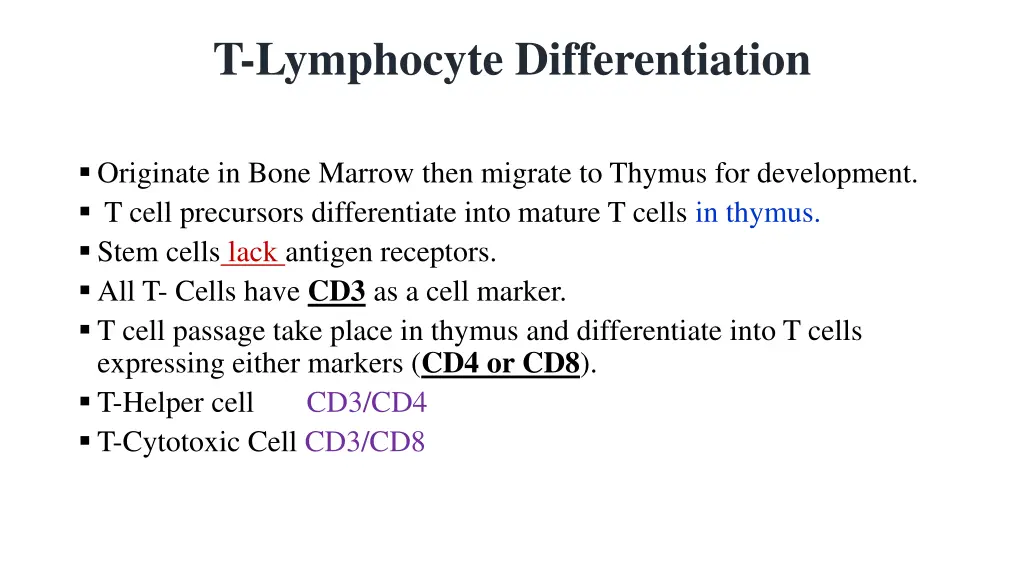 T-Lymphocyte Differentiation

▪ Originate in Bone Marrow then migrate to Thymus for development.
▪ T cell precursors differentiate into mature T cells in thymus.
▪ Stem cells lack antigen receptors.
▪ All T- Cells have CD3 as a cell marker.
▪ T cell passage take place in thymus and differentiate into T cells expressing either markers (CD4 or CD8).
▪ T-Helper cell CD3/CD4
▪ T-Cytotoxic Cell CD3/CD8